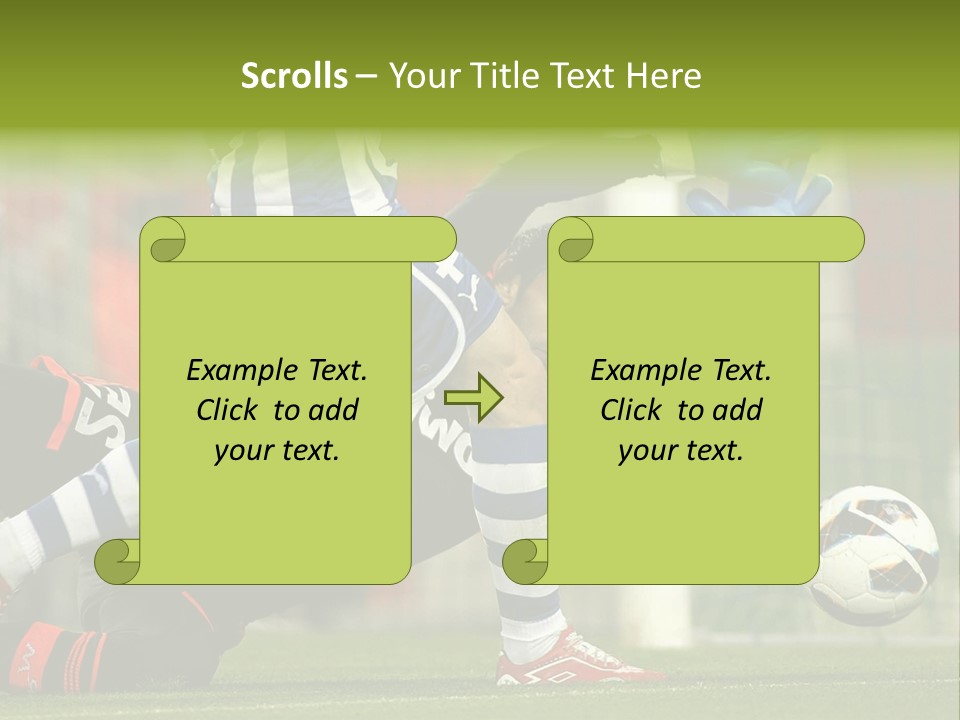 Scrolls – Your Title Text Here

Example Text. Click to add your text.

Example Text. Click to add your text.